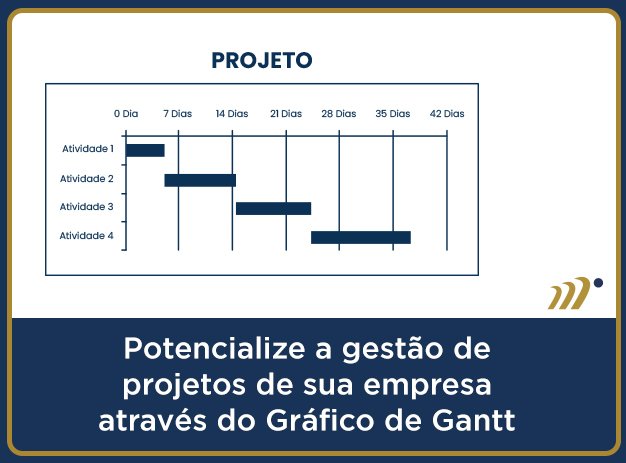 PROJETO

0 Dia 7 Dias 14 Dias 21 Dias 28 Dias 35 Dias 42 Dias

Atividade 1
Atividade 2
Atividade 3
Atividade 4

Potencialize a gestão de projetos de sua empresa através do Gráfico de Gantt